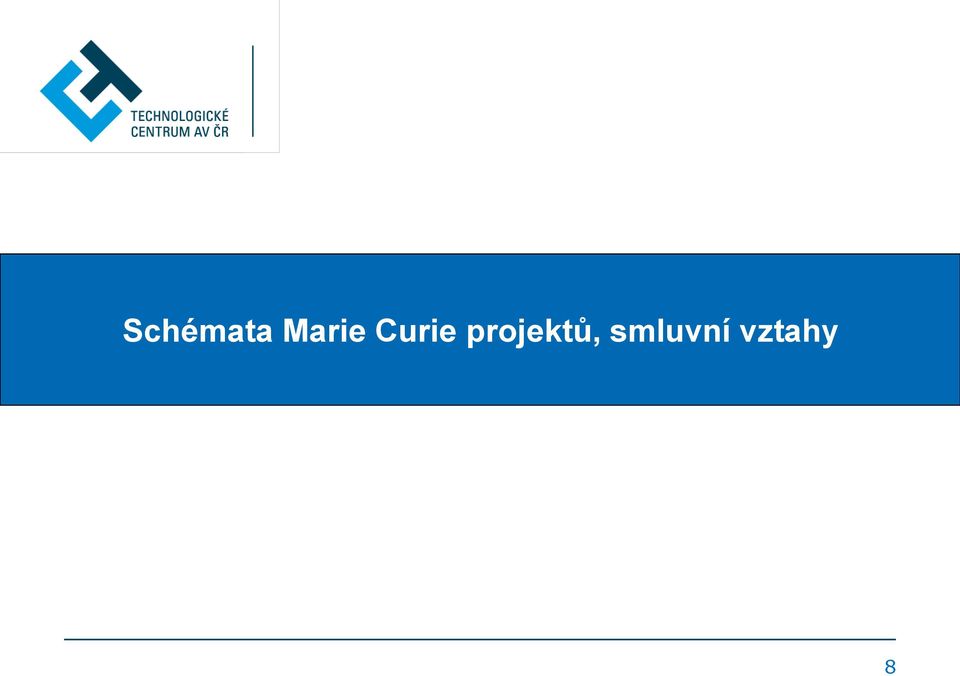 TECHNOLOGICKÉ CENTRUM AV ČR

Schémata Marie Curie projektů, smluvní vztahy

8